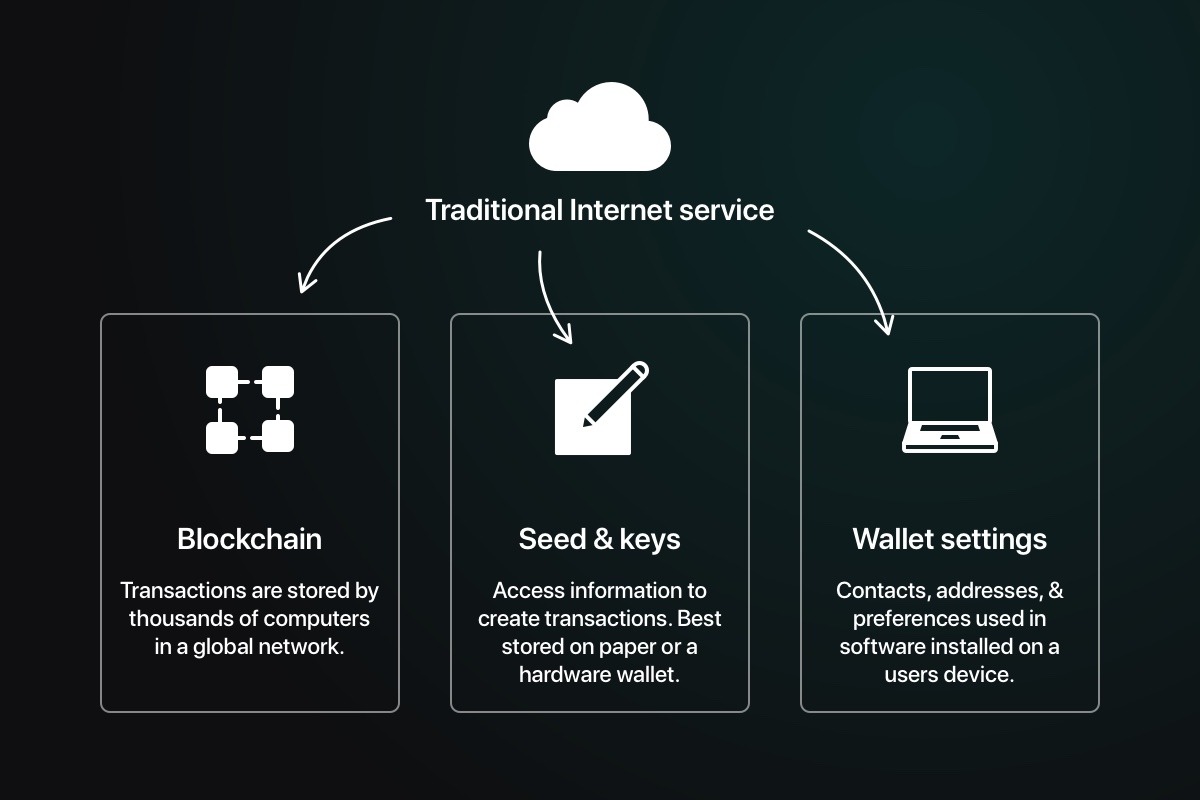 Traditional Internet service

Blockchain

Transactions are stored by thousands of computers in a global network.

Seed & keys

Access information to create transactions. Best stored on paper or a hardware wallet.

Wallet settings

Contacts, addresses, & preferences used in software installed on a users device.